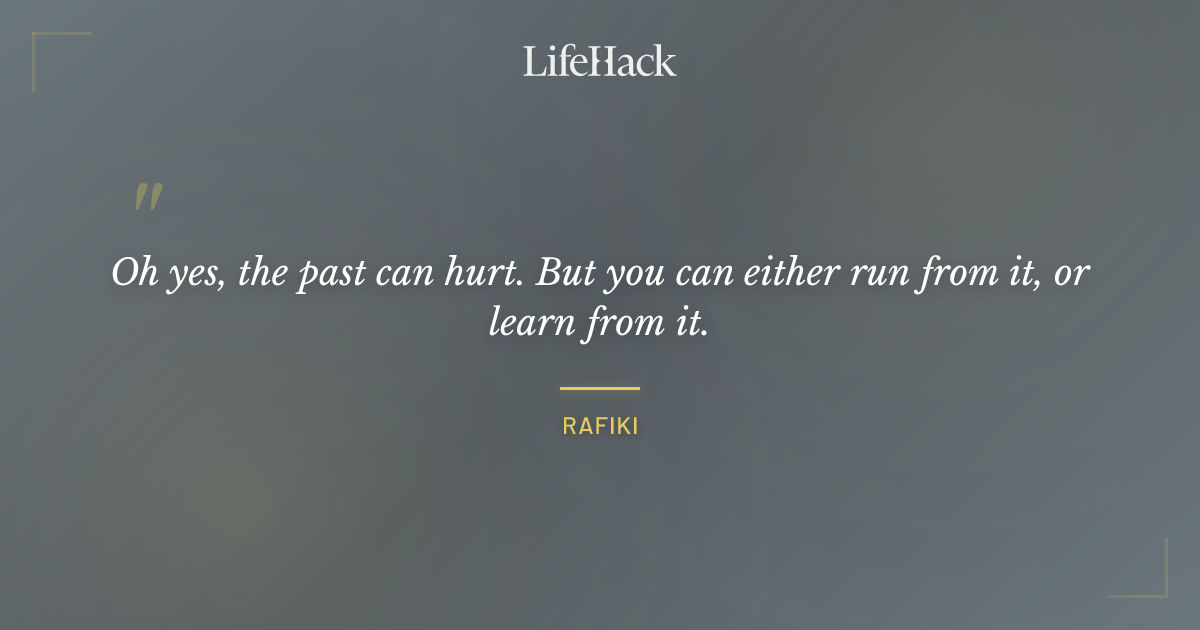 LifeHack

"

Oh yes, the past can hurt. But you can either run from it, or learn from it.

RAFIKI